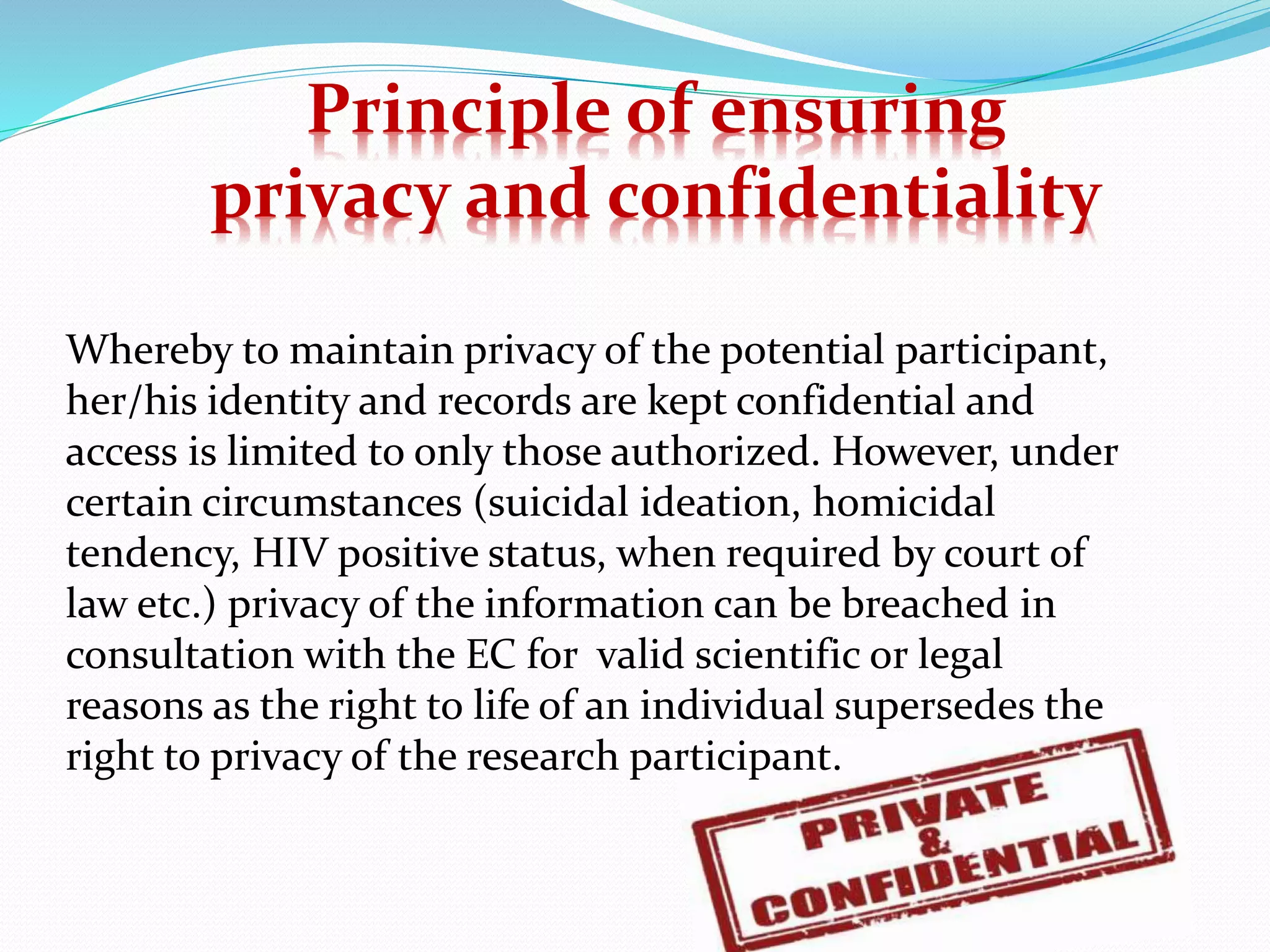 Principle of ensuring privacy and confidentiality

Whereby to maintain privacy of the potential participant, her/his identity and records are kept confidential and access is limited to only those authorized. However, under certain circumstances (suicidal ideation, homicidal tendency, HIV positive status, when required by court of law etc.) privacy of the information can be breached in consultation with the EC for valid scientific or legal reasons as the right to life of an individual supersedes the right to privacy of the research participant.

PRIVATE & CONFIDENTIAL